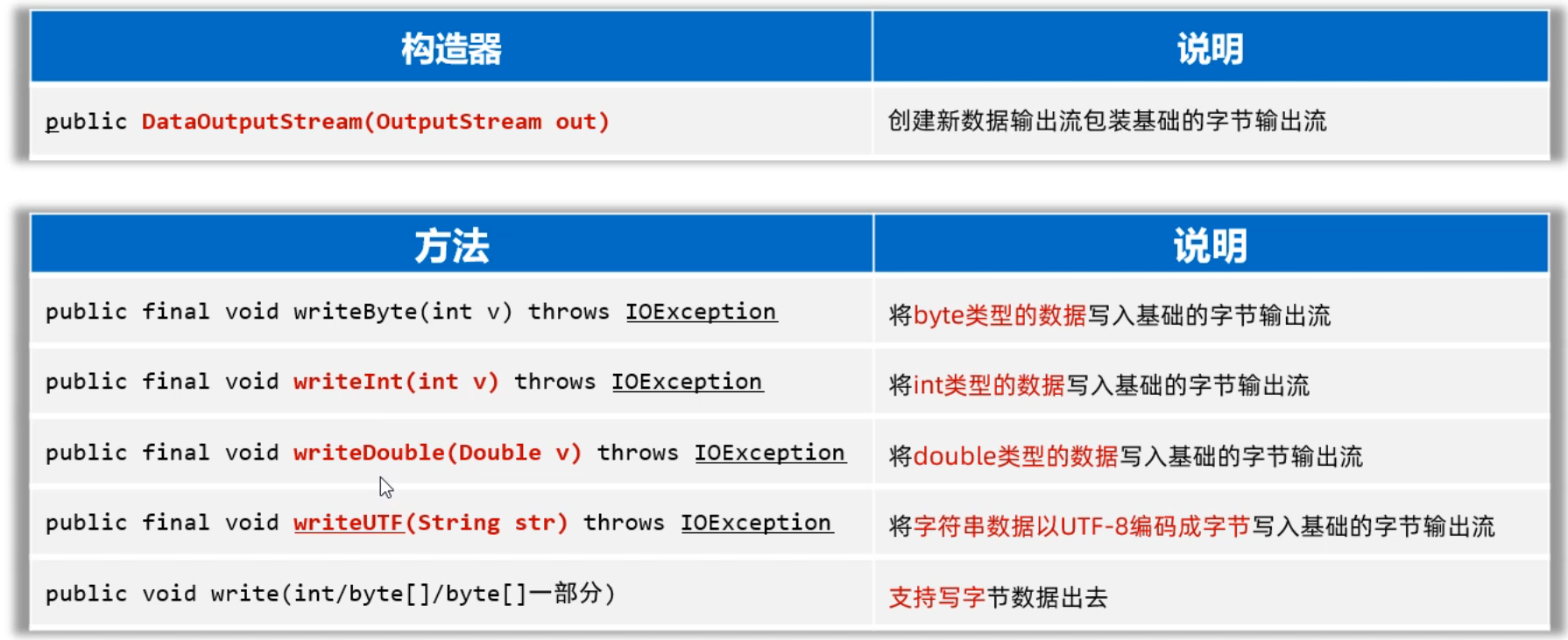 | 构造器 | 说明 |
|---|---|
| public DataOutputStream(OutputStream out) | 创建新数据输出流包装基础的字节输出流 |

| 方法 | 说明 |
|---|---|
| public final void writeByte(int v) throws IOException | 将byte类型的数据写入基础的字节输出流 |
| public final void writeInt(int v) throws IOException | 将int类型的数据写入基础的字节输出流 |
| public final void writeDouble(Double v) throws IOException | 将double类型的数据写入基础的字节输出流 |
| public final void writeUTF(String str) throws IOException | 将字符串数据以UTF-8编码成字节写入基础的字节输出流 |
| public void write(int/byte[]/byte[]一部分) | 支持写字节数据出去 |